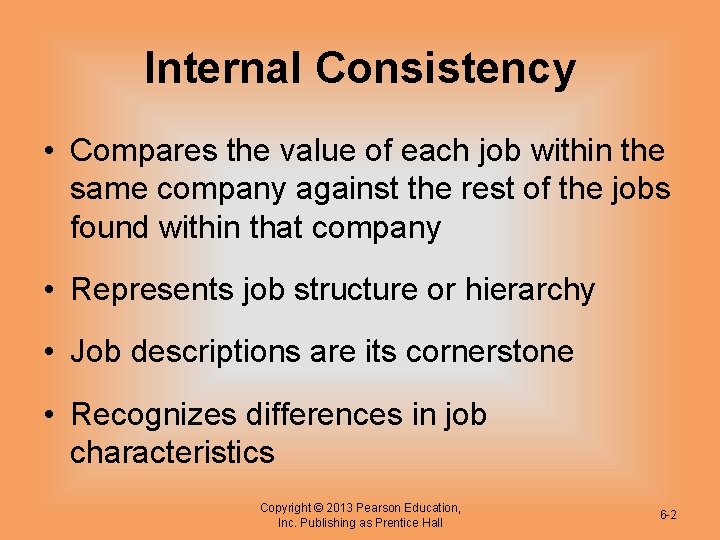 Internal Consistency

• Compares the value of each job within the same company against the rest of the jobs found within that company

• Represents job structure or hierarchy

• Job descriptions are its cornerstone

• Recognizes differences in job characteristics

Copyright © 2013 Pearson Education, Inc. Publishing as Prentice Hall

6-2